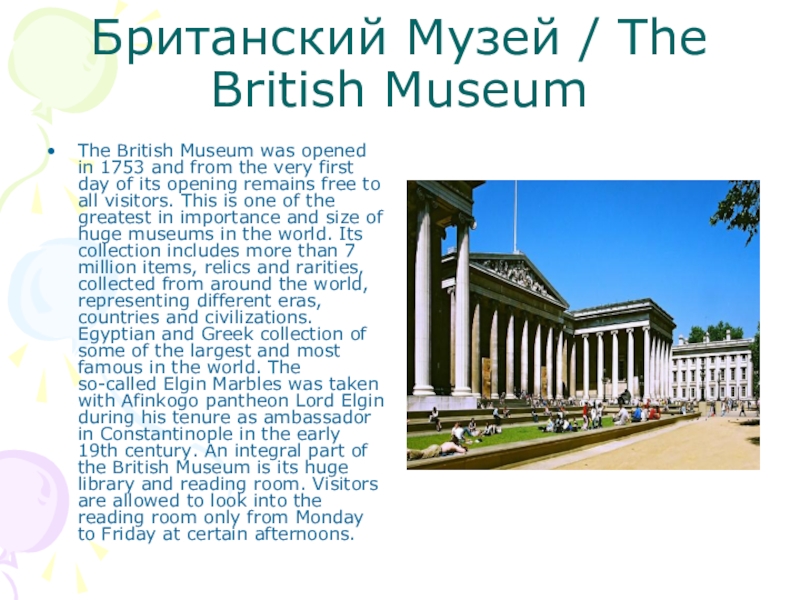 Британский Музей / The British Museum

• The British Museum was opened in 1753 and from the very first day of its opening remains free to all visitors. This is one of the greatest in importance and size of huge museums in the world. Its collection includes more than 7 million items, relics and rarities, collected from around the world, representing different eras, countries and civilizations. Egyptian and Greek collection of some of the largest and most famous in the world. The so-called Elgin Marbles was taken with Afinkogo pantheon Lord Elgin during his tenure as ambassador in Constantinople in the early 19th century. An integral part of the British Museum is its huge library and reading room. Visitors are allowed to look into the reading room only from Monday to Friday at certain afternoons.